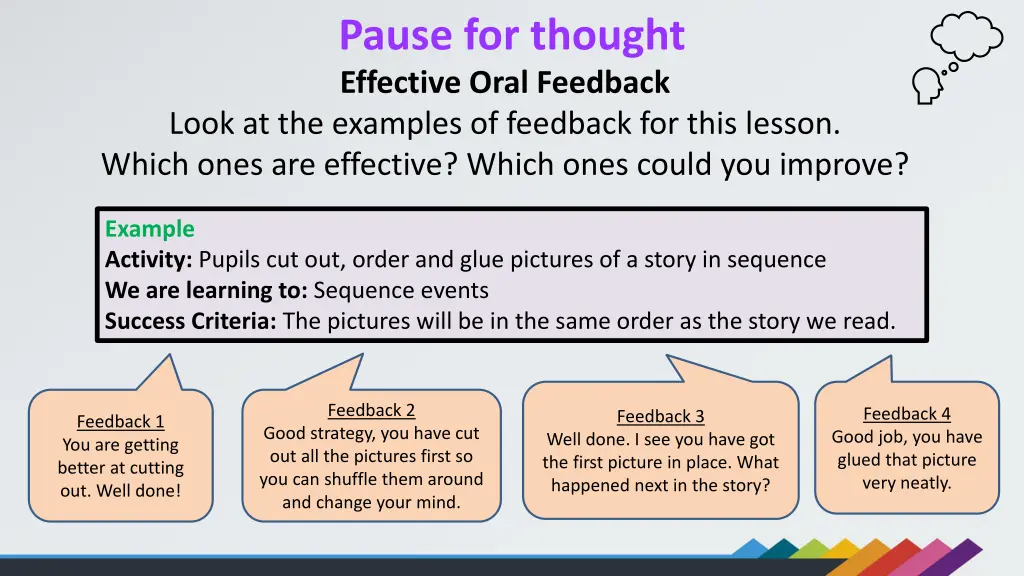 Pause for thought
Effective Oral Feedback
Look at the examples of feedback for this lesson.
Which ones are effective? Which ones could you improve?

Example
Activity: Pupils cut out, order and glue pictures of a story in sequence
We are learning to: Sequence events
Success Criteria: The pictures will be in the same order as the story we read.

Feedback 1
You are getting better at cutting out. Well done!

Feedback 2
Good strategy, you have cut out all the pictures first so you can shuffle them around and change your mind.

Feedback 3
Well done. I see you have got the first picture in place. What happened next in the story?

Feedback 4
Good job, you have glued that picture very neatly.